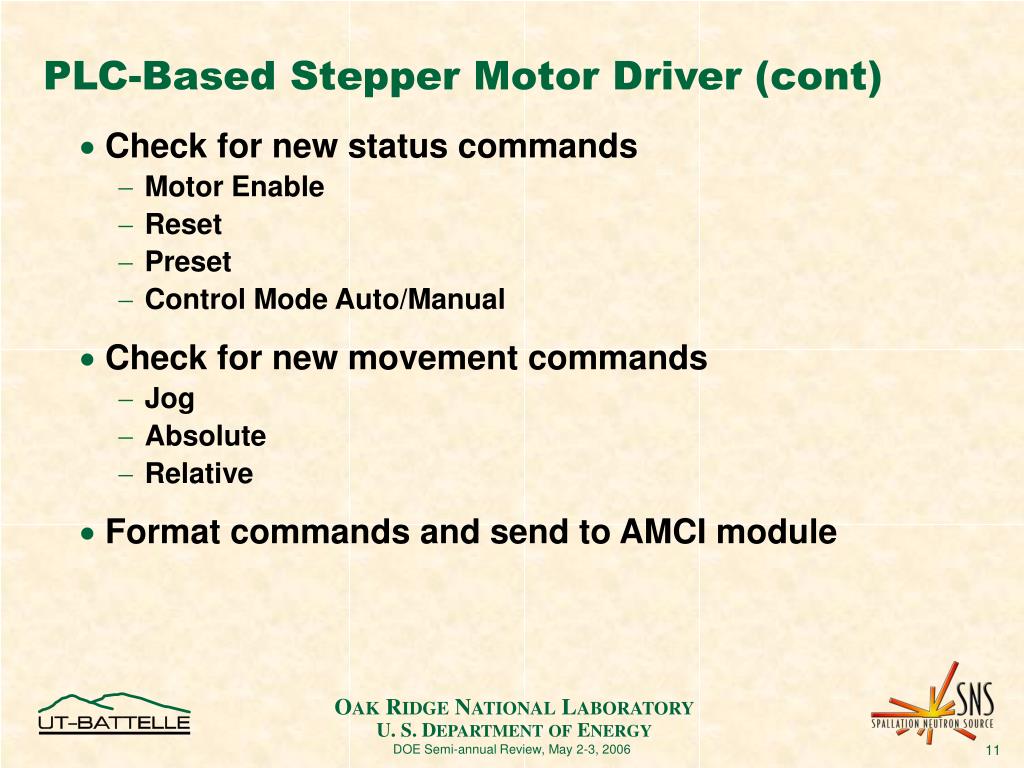 PLC-Based Stepper Motor Driver (cont)

• Check for new status commands
– Motor Enable
– Reset
– Preset
– Control Mode Auto/Manual

• Check for new movement commands
– Jog
– Absolute
– Relative

• Format commands and send to AMCI module

UT-BATTELLE

OAK RIDGE NATIONAL LABORATORY
U. S. DEPARTMENT OF ENERGY
DOE Semi-annual Review, May 2-3, 2006

SNS
SPALLATION NEUTRON SOURCE

11